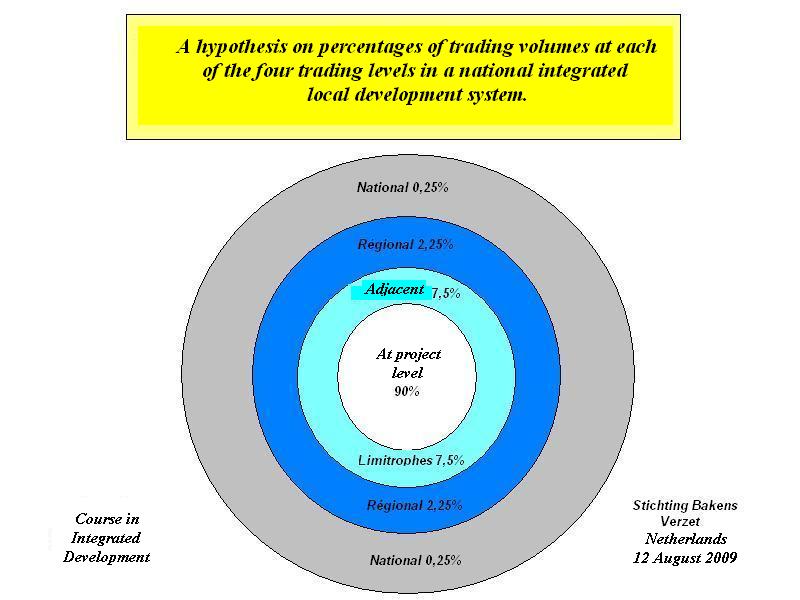 A hypothesis on percentages of trading volumes at each of the four trading levels in a national integrated local development system.

National 0,25%

Régional 2,25%

Adjacent 7,5%

At project level 90%

Limitrophes 7,5%

Régional 2,25%

National 0,25%

Course in Integrated Development

Stichting Bakens Verzet Netherlands 12 August 2009